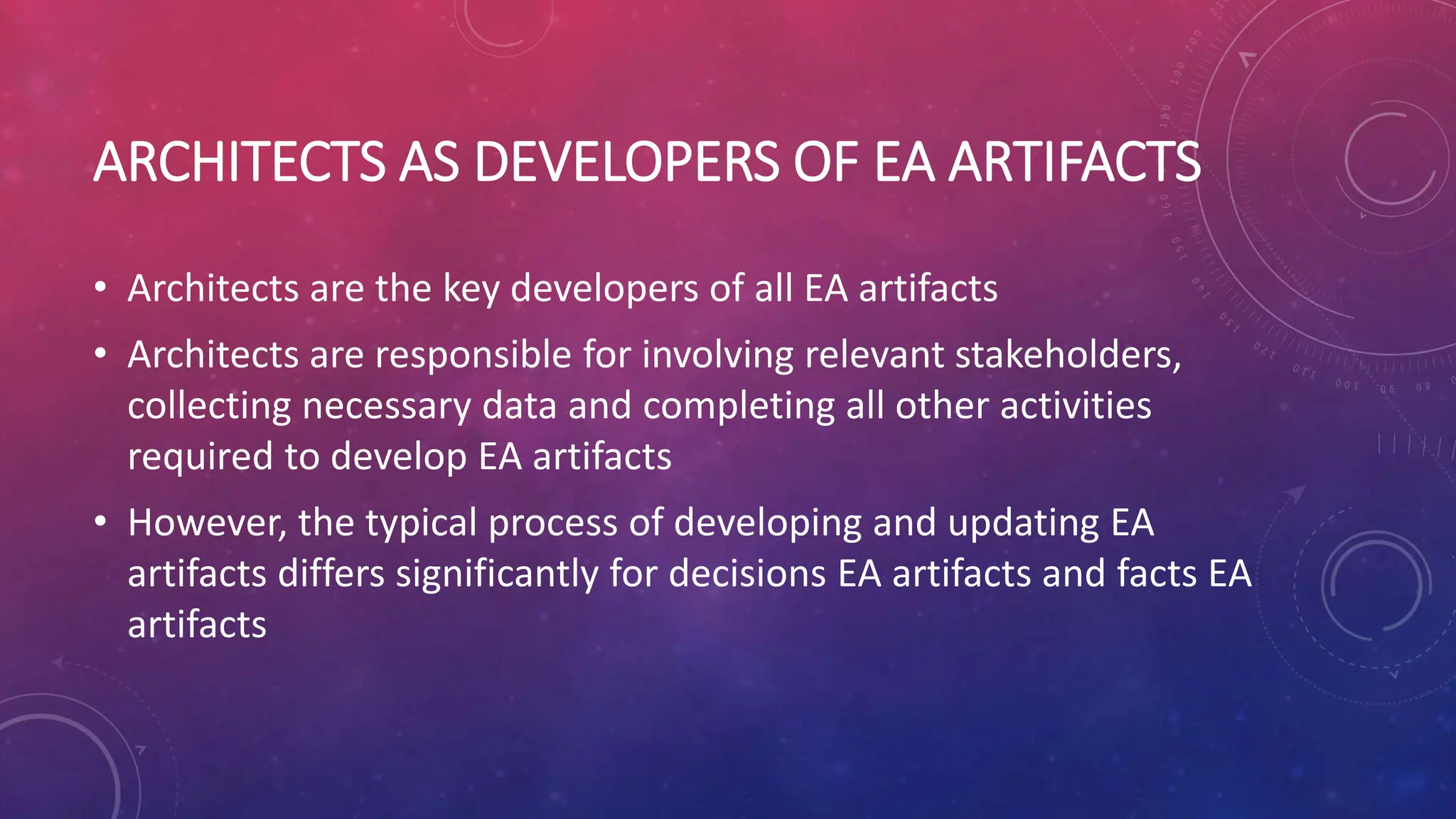 ARCHITECTS AS DEVELOPERS OF EA ARTIFACTS

• Architects are the key developers of all EA artifacts

• Architects are responsible for involving relevant stakeholders, collecting necessary data and completing all other activities required to develop EA artifacts

• However, the typical process of developing and updating EA artifacts differs significantly for decisions EA artifacts and facts EA artifacts